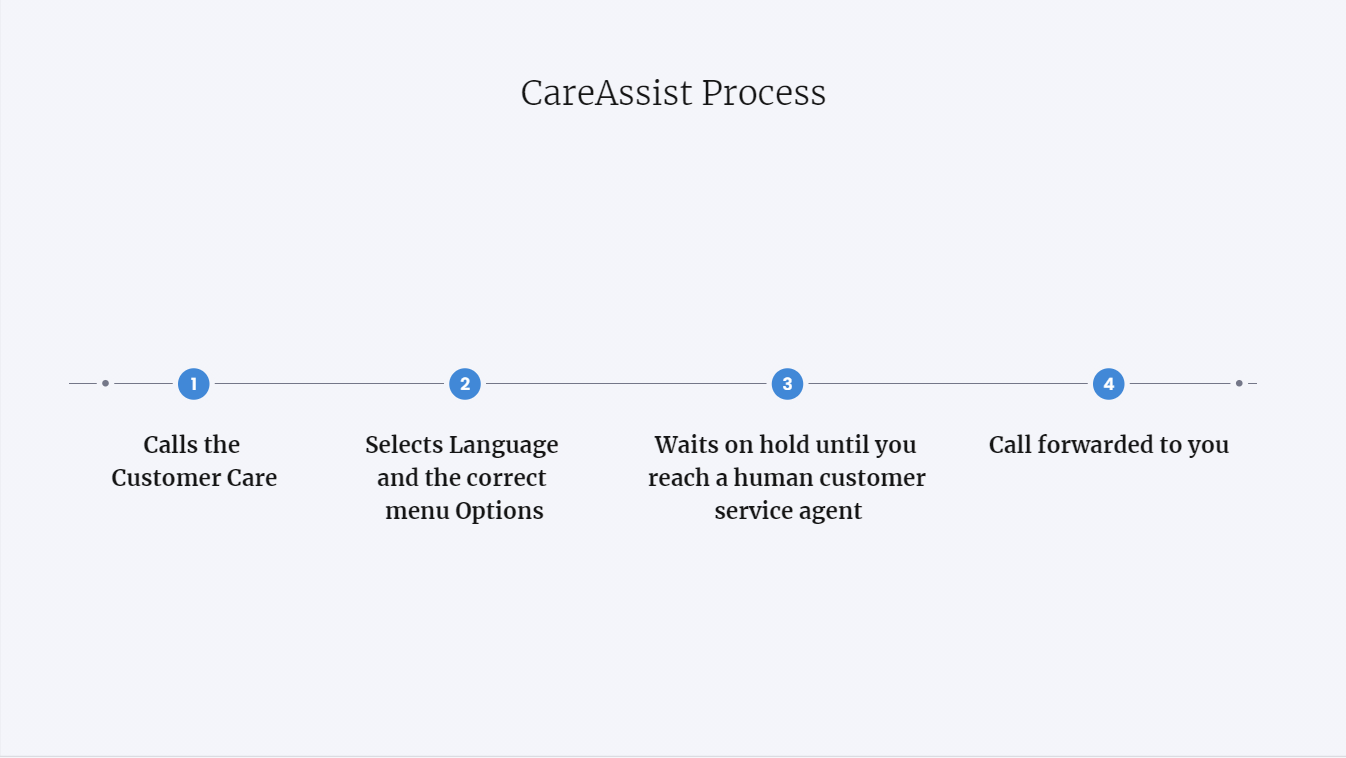 CareAssist Process

1

Calls the Customer Care

2

Selects Language and the correct menu Options

3

Waits on hold until you reach a human customer service agent

4

Call forwarded to you